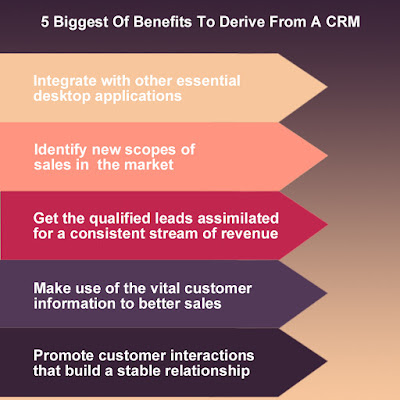 5 Biggest Of Benefits To Derive From A CRM

Integrate with other essential desktop applications

Identify new scopes of sales in the market

Get the qualified leads assimilated for a consistent stream of revenue

Make use of the vital customer information to better sales

Promote customer interactions that build a stable relationship